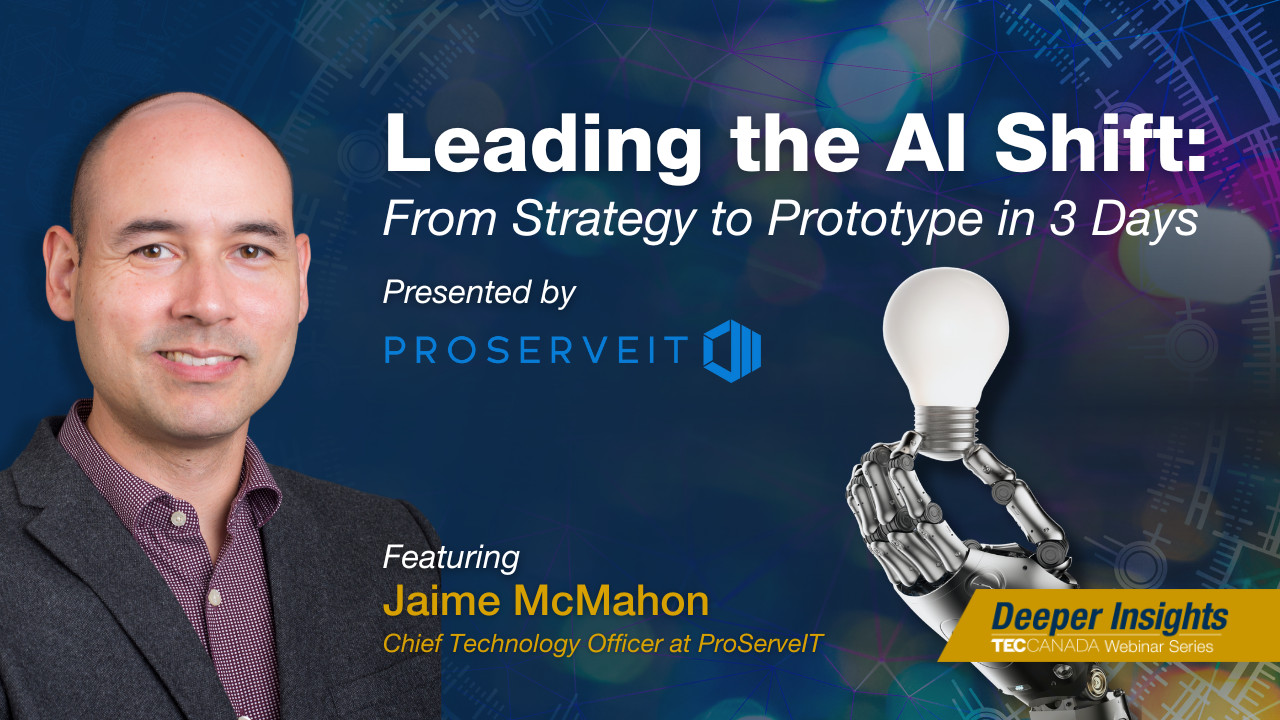 Leading the AI Shift:
From Strategy to Prototype in 3 Days

Presented by
PROSERVEIT

Featuring
Jaime McMahon
Chief Technology Officer at ProServeIT

Deeper Insights
TECCANADA Webinar Series